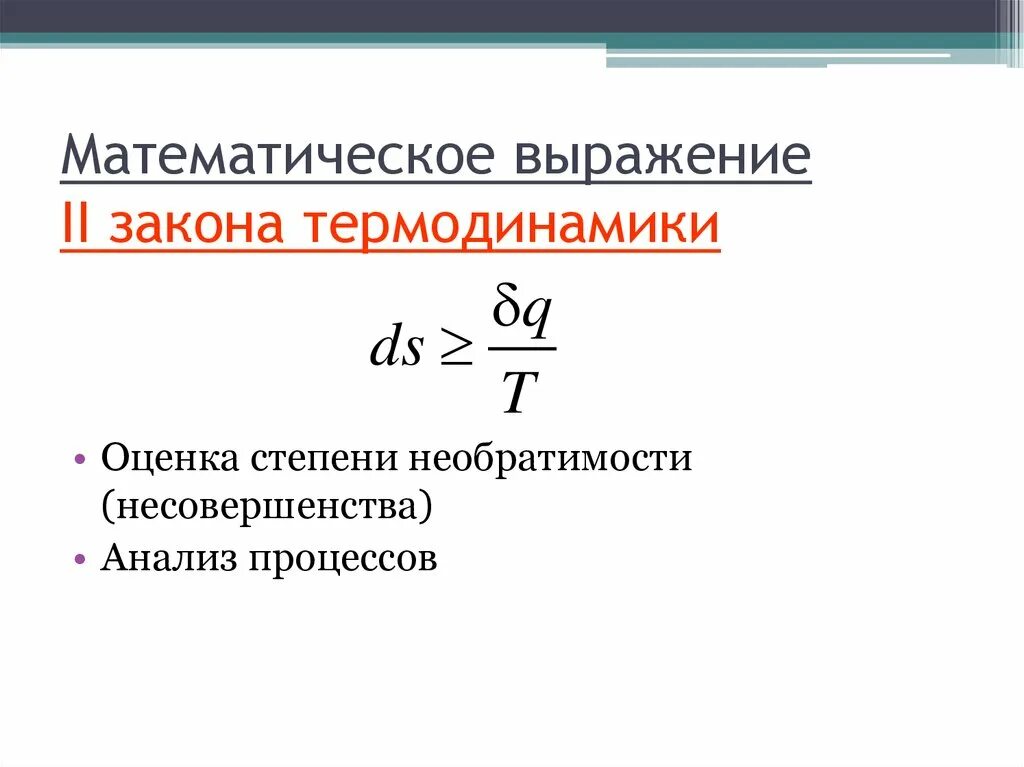 Математическое выражение II закона термодинамики

$ds \geq \frac{\delta q}{T}$

• Оценка степени необратимости (несовершенства)
• Анализ процессов